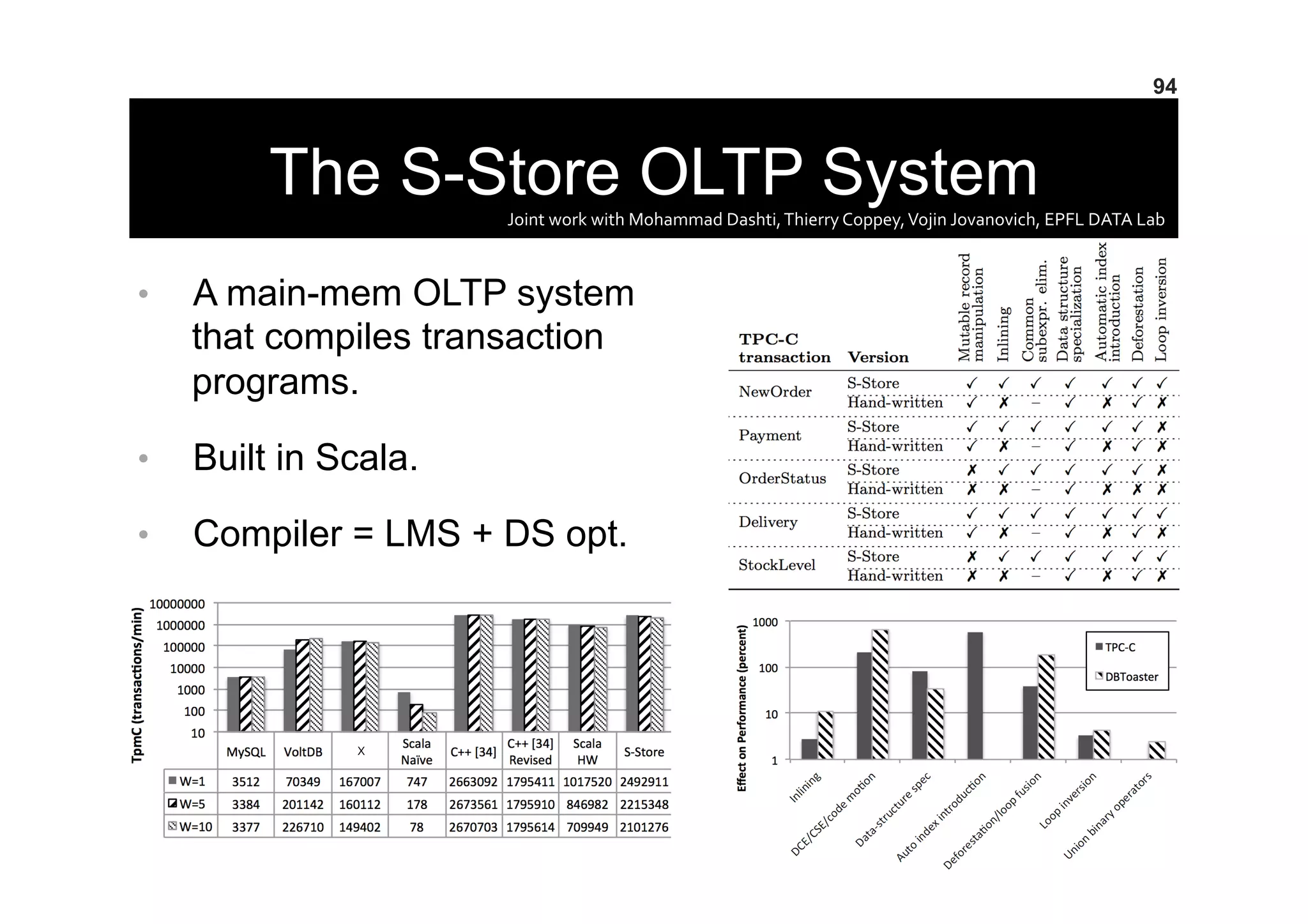 94

The S-Store OLTP System

Joint work with Mohammad Dashti, Thierry Coppey, Vojin Jovanovich, EPFL DATA Lab

• A main-mem OLTP system that compiles transaction programs.

• Built in Scala.

• Compiler = LMS + DS opt.

| TPC-C transaction | Version | Mutable record manipulation | Inlining | Common subexpr. elim. | Data structure specialization | Automatic index introduction | Deforestation | Loop inversion |
|---|---|---|---|---|---|---|---|---|
| NewOrder | S-Store | ✓ | ✓ | ✓ | ✓ | ✓ | ✓ | ✓ |
| | Hand-written | ✓ | ✗ | – | ✓ | ✗ | ✓ | ✗ |
| Payment | S-Store | ✓ | ✓ | ✓ | ✓ | ✓ | ✓ | ✗ |
| | Hand-written | ✓ | ✗ | – | ✓ | ✗ | ✓ | ✗ |
| OrderStatus | S-Store | ✗ | ✓ | ✓ | ✓ | ✓ | ✓ | ✗ |
| | Hand-written | ✗ | ✗ | – | ✓ | ✗ | ✗ | ✗ |
| Delivery | S-Store | ✓ | ✓ | ✓ | ✓ | ✓ | ✓ | ✓ |
| | Hand-written | ✓ | ✗ | – | ✓ | ✗ | ✓ | ✗ |
| StockLevel | S-Store | ✗ | ✓ | ✓ | ✓ | ✓ | ✓ | ✓ |
| | Hand-written | ✗ | ✗ | – | ✓ | ✗ | ✓ | ✗ |

TpmC (transactions/min)
10000000
1000000
100000
10000
1000
100
10

| | MySQL | VoltDB | X | Scala Naïve | C++ [34] | C++ [34] Revised | Scala HW | S-Store |
|---|---|---|---|---|---|---|---|---|
| W=1 | 3512 | 70349 | 167007 | 747 | 2663092 | 1795411 | 1017520 | 2492911 |
| W=5 | 3384 | 201142 | 160112 | 178 | 2673561 | 1795910 | 846982 | 2215348 |
| W=10 | 3377 | 226710 | 149402 | 78 | 2670703 | 1795614 | 709949 | 2101276 |

Effect on Performance (percent)
1000
100
10
1
TPC-C
DBToaster
Inlining
DCE/CSE/code motion
Data-structure spec
Auto index introduction
Deforestation/loop fusion
Loop inversion
Union binary operators